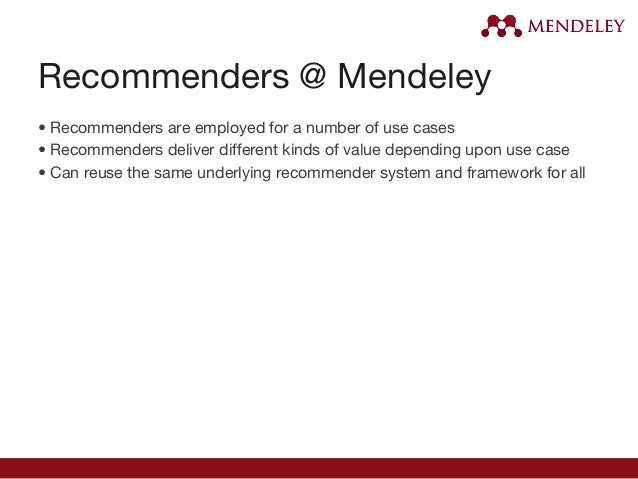 MENDELEY

Recommenders @ Mendeley

• Recommenders are employed for a number of use cases
• Recommenders deliver different kinds of value depending upon use case
• Can reuse the same underlying recommender system and framework for all